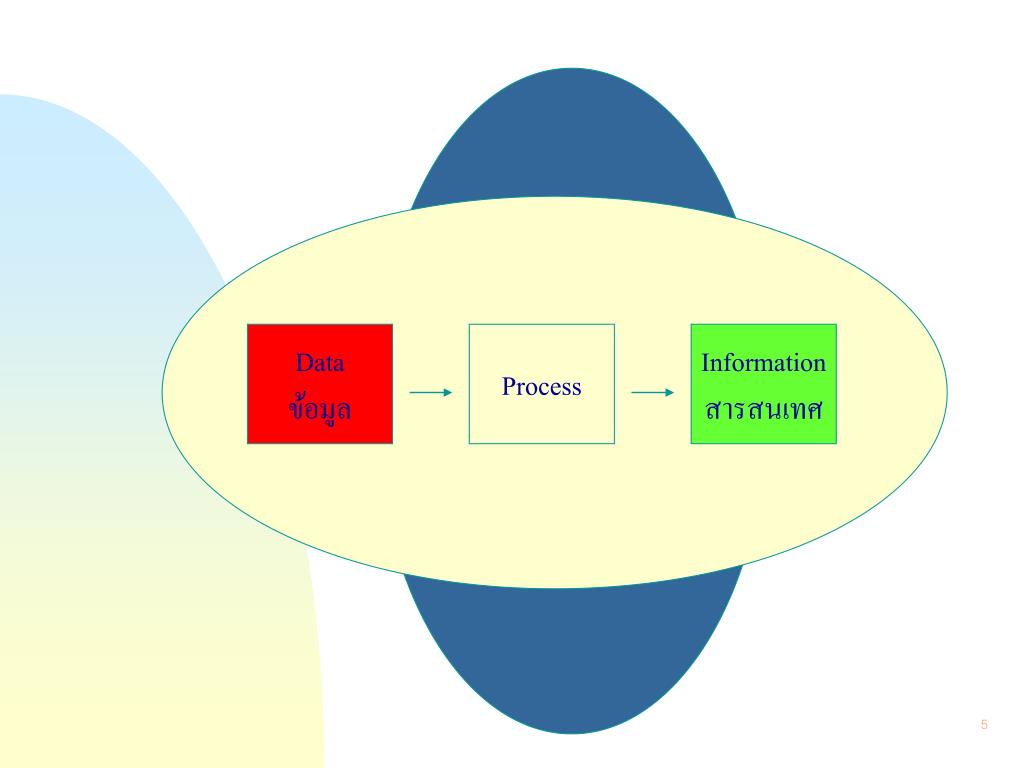 Data
ข้อมูล

Process

Information
สารสนเทศ

5